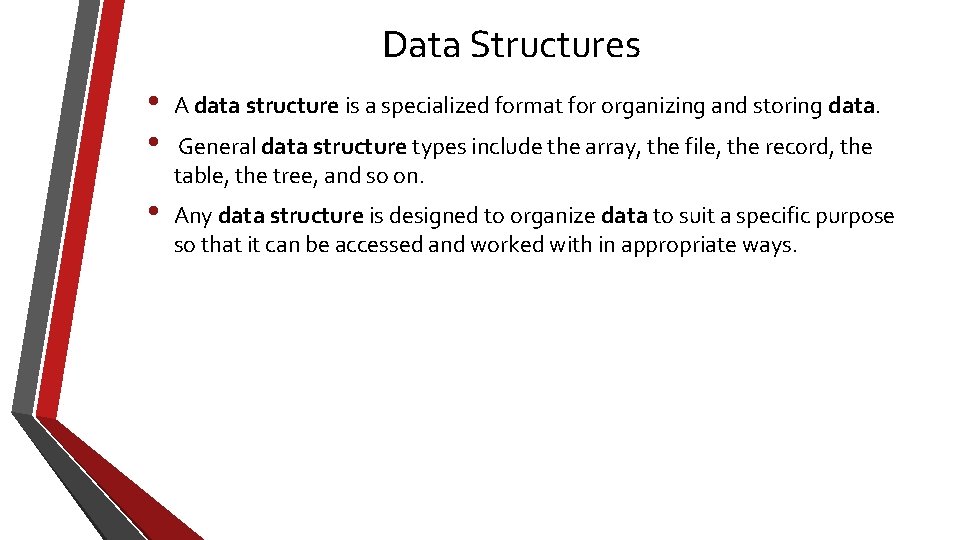 Data Structures

• A data structure is a specialized format for organizing and storing data.

• General data structure types include the array, the file, the record, the table, the tree, and so on.

• Any data structure is designed to organize data to suit a specific purpose so that it can be accessed and worked with in appropriate ways.